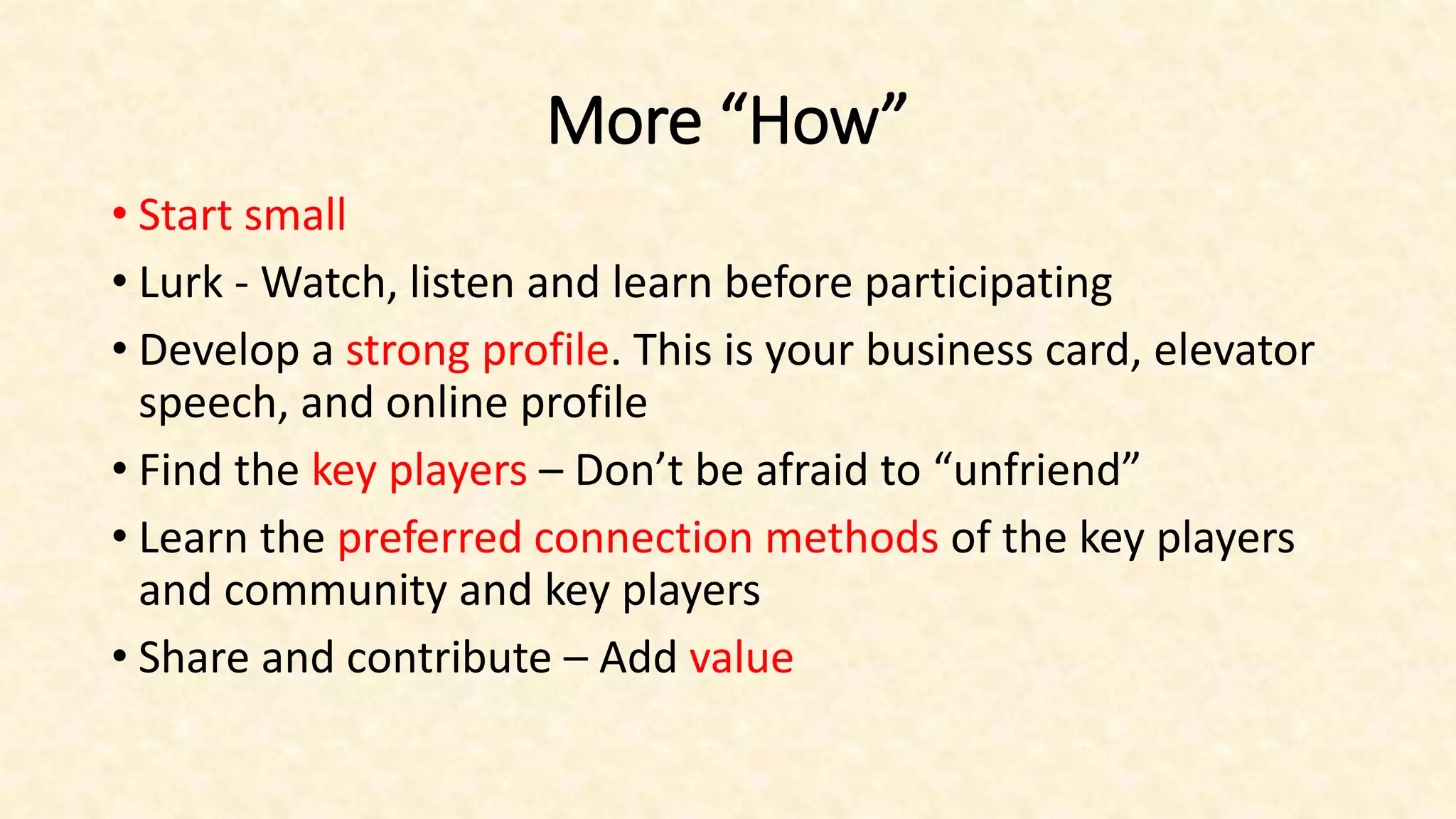 More “How”

• Start small
• Lurk - Watch, listen and learn before participating
• Develop a strong profile. This is your business card, elevator speech, and online profile
• Find the key players – Don’t be afraid to “unfriend”
• Learn the preferred connection methods of the key players and community and key players
• Share and contribute – Add value